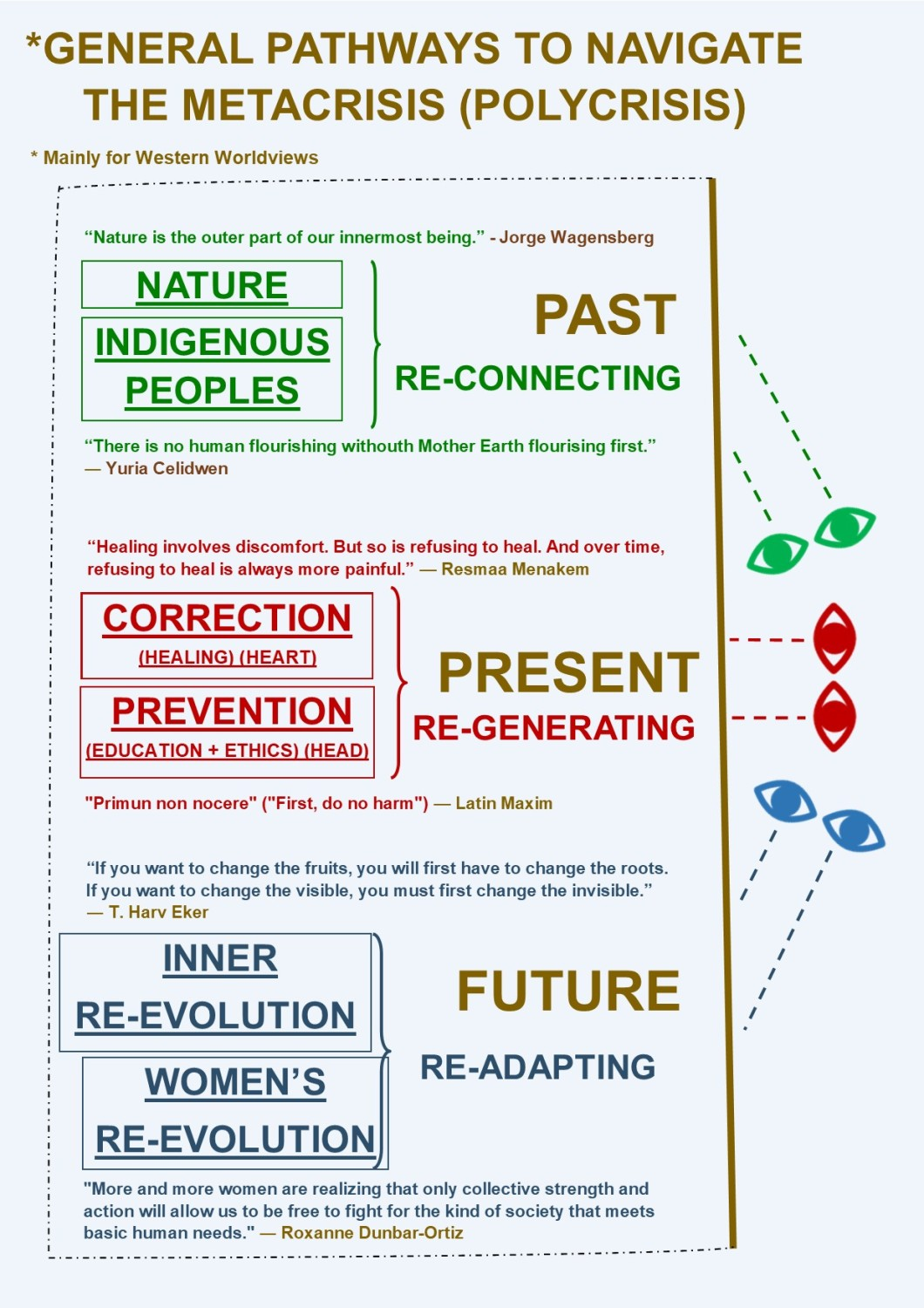 *GENERAL PATHWAYS TO NAVIGATE THE METACRISIS (POLYCRISIS)

* Mainly for Western Worldviews

“Nature is the outer part of our innermost being.” - Jorge Wagensberg

NATURE

INDIGENOUS PEOPLES

PAST

RE-CONNECTING

“There is no human flourishing withouth Mother Earth flourising first.” — Yuria Celidwen

“Healing involves discomfort. But so is refusing to heal. And over time, refusing to heal is always more painful.” — Resmaa Menakem

CORRECTION

(HEALING) (HEART)

PREVENTION

(EDUCATION + ETHICS) (HEAD)

PRESENT

RE-GENERATING

"Primun non nocere" ("First, do no harm") — Latin Maxim

“If you want to change the fruits, you will first have to change the roots. If you want to change the visible, you must first change the invisible.” — T. Harv Eker

INNER RE-EVOLUTION

WOMEN’S RE-EVOLUTION

FUTURE

RE-ADAPTING

"More and more women are realizing that only collective strength and action will allow us to be free to fight for the kind of society that meets basic human needs." — Roxanne Dunbar-Ortiz